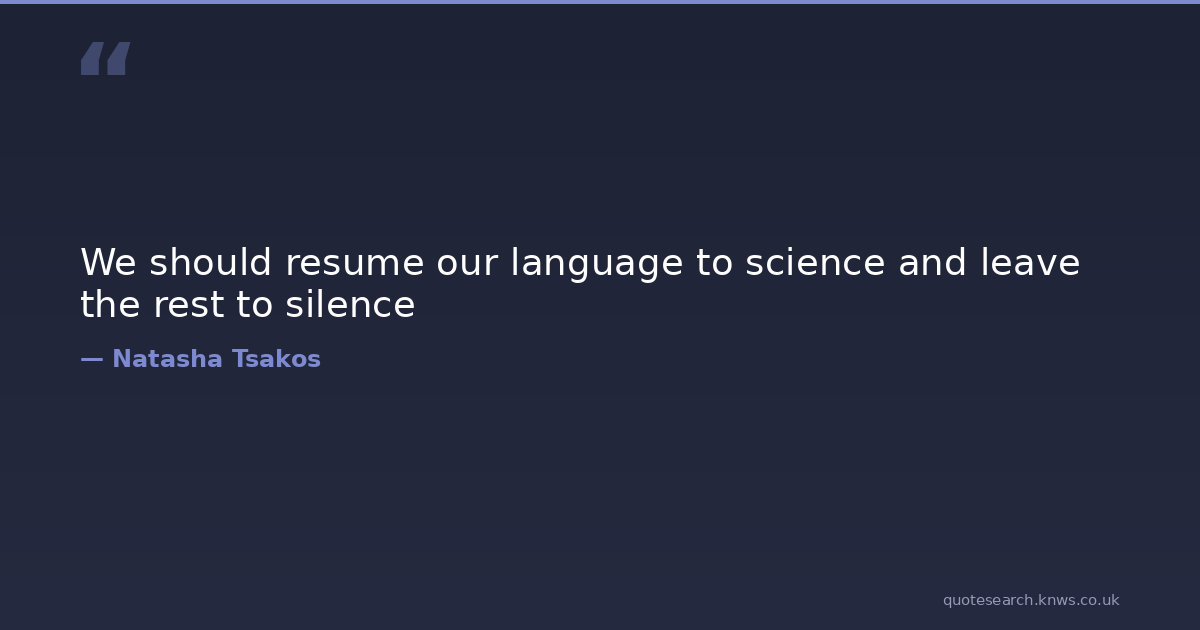 “

We should resume our language to science and leave the rest to silence

— Natasha Tsakos

quotesearch.knws.co.uk